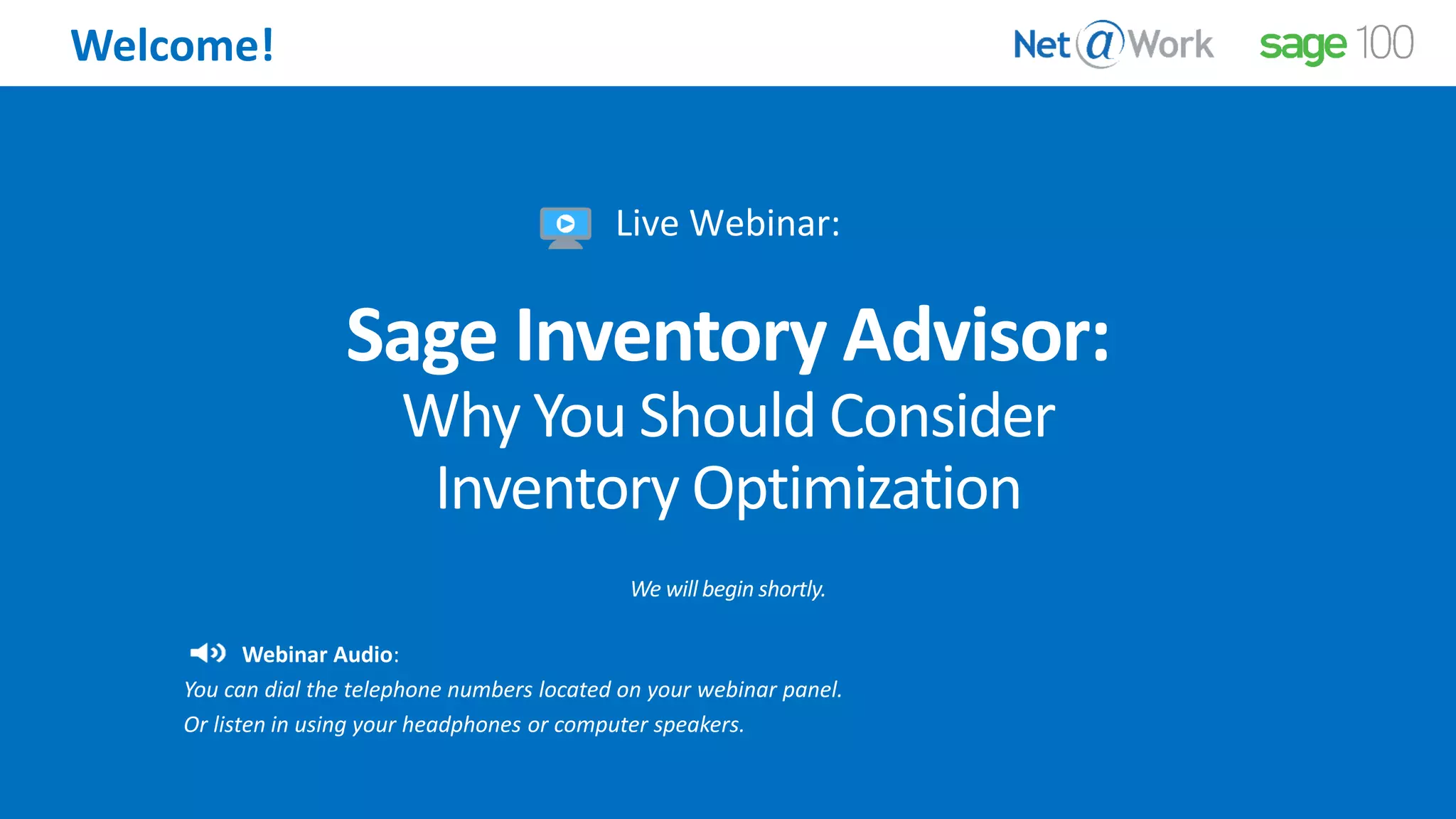 Welcome!

Net@Work sage 100

Live Webinar:

Sage Inventory Advisor:
Why You Should Consider Inventory Optimization

We will begin shortly.

Webinar Audio:
You can dial the telephone numbers located on your webinar panel.
Or listen in using your headphones or computer speakers.